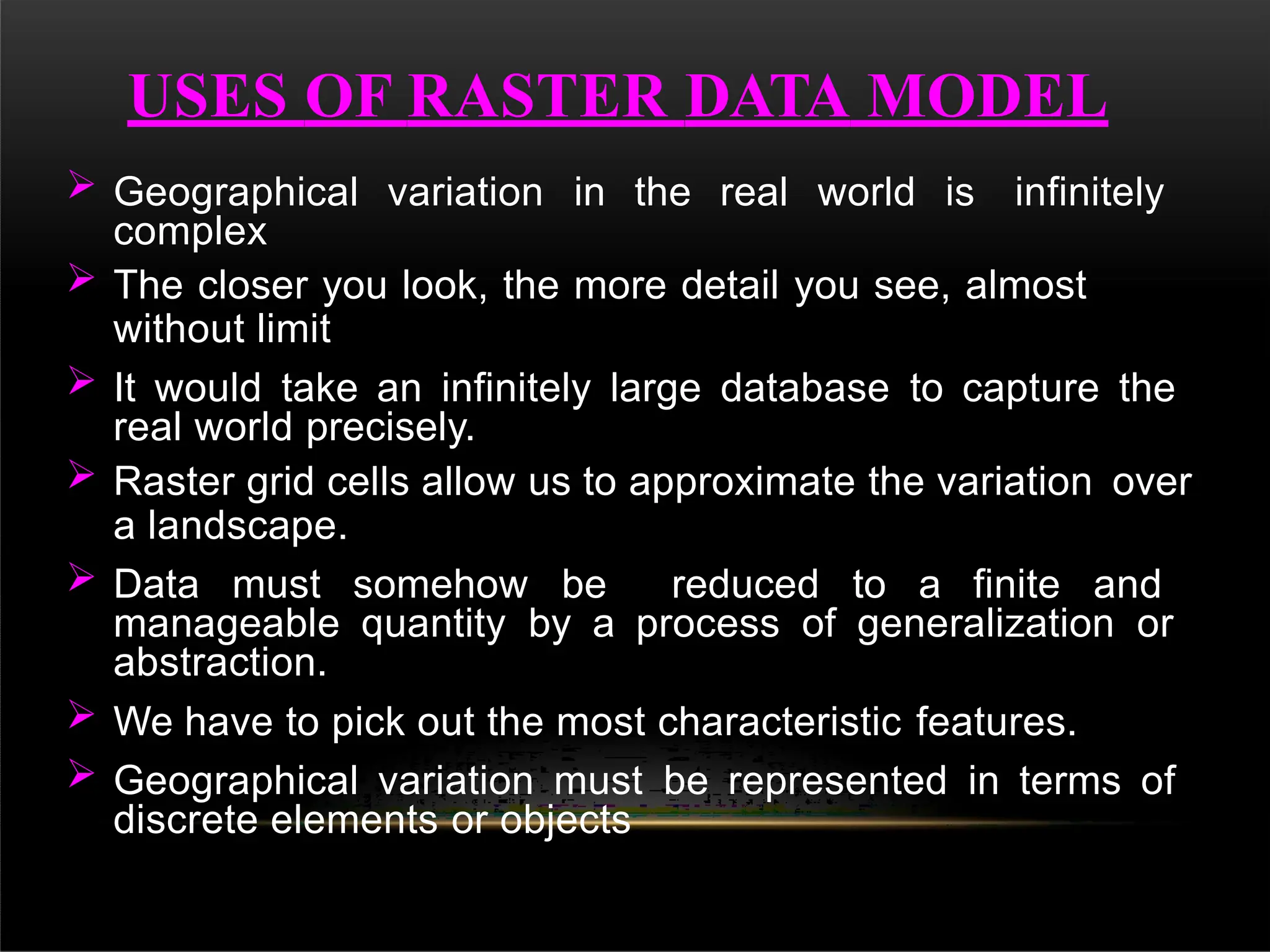 USES OF RASTER DATA MODEL

➢ Geographical variation in the real world is infinitely complex

➢ The closer you look, the more detail you see, almost without limit

➢ It would take an infinitely large database to capture the real world precisely.

➢ Raster grid cells allow us to approximate the variation over a landscape.

➢ Data must somehow be reduced to a finite and manageable quantity by a process of generalization or abstraction.

➢ We have to pick out the most characteristic features.

➢ Geographical variation must be represented in terms of discrete elements or objects